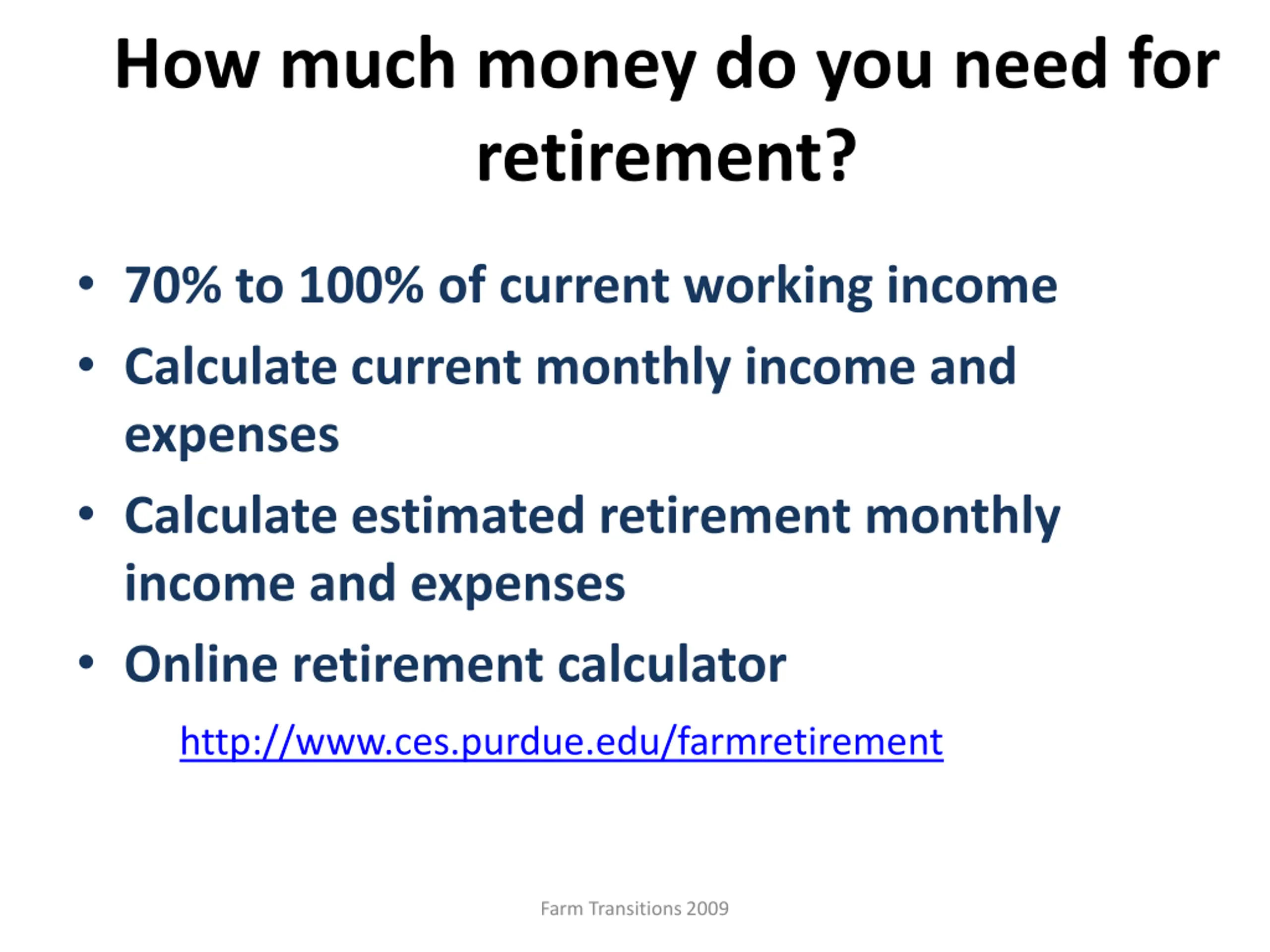 How much money do you need for retirement?

• 70% to 100% of current working income
• Calculate current monthly income and expenses
• Calculate estimated retirement monthly income and expenses
• Online retirement calculator

http://www.ces.purdue.edu/farmretirement

Farm Transitions 2009